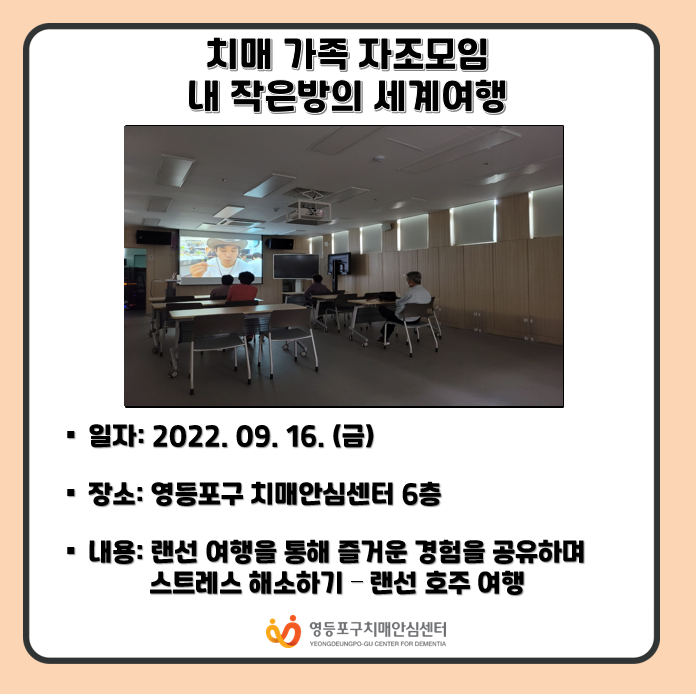 치매 가족 자조모임
내 작은방의 세계여행

▪ 일자: 2022. 09. 16. (금)

▪ 장소: 영등포구 치매안심센터 6층

▪ 내용: 랜선 여행을 통해 즐거운 경험을 공유하며 스트레스 해소하기 – 랜선 호주 여행

영등포구치매안심센터
YEONGDEUNGPO-GU CENTER FOR DEMENTIA